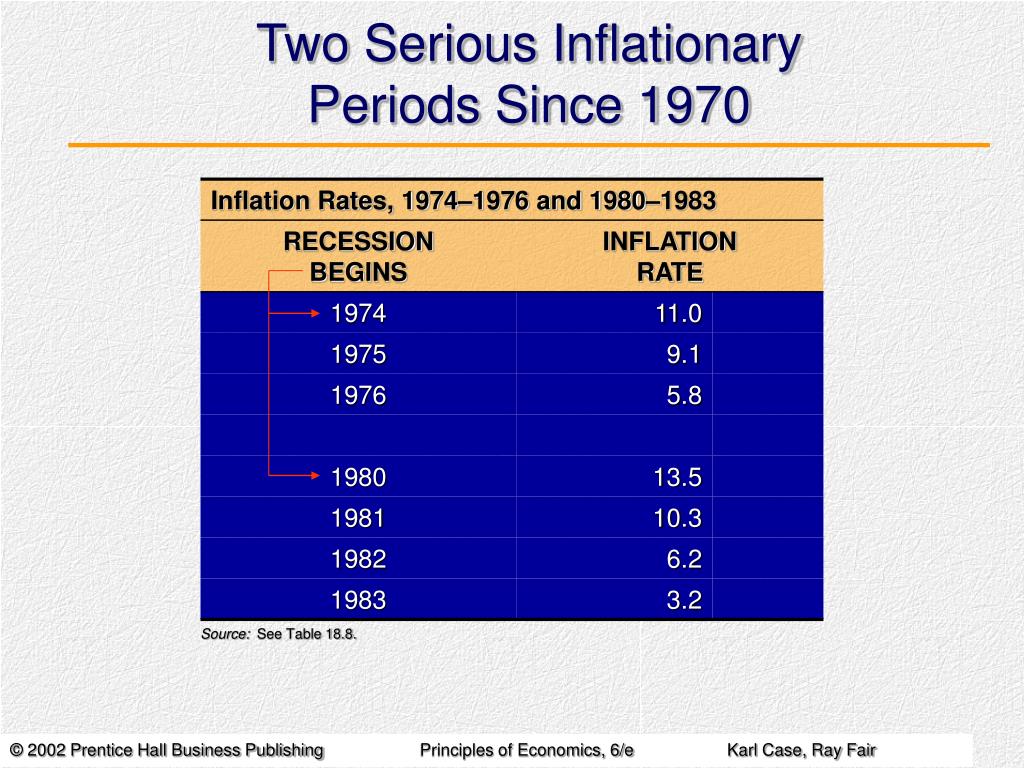 Two Serious Inflationary Periods Since 1970

Inflation Rates, 1974–1976 and 1980–1983

| RECESSION BEGINS | INFLATION RATE |
|---|---|
| 1974 | 11.0 |
| 1975 | 9.1 |
| 1976 | 5.8 |
| | |
| 1980 | 13.5 |
| 1981 | 10.3 |
| 1982 | 6.2 |
| 1983 | 3.2 |

Source: See Table 18.8.

© 2002 Prentice Hall Business Publishing Principles of Economics, 6/e Karl Case, Ray Fair